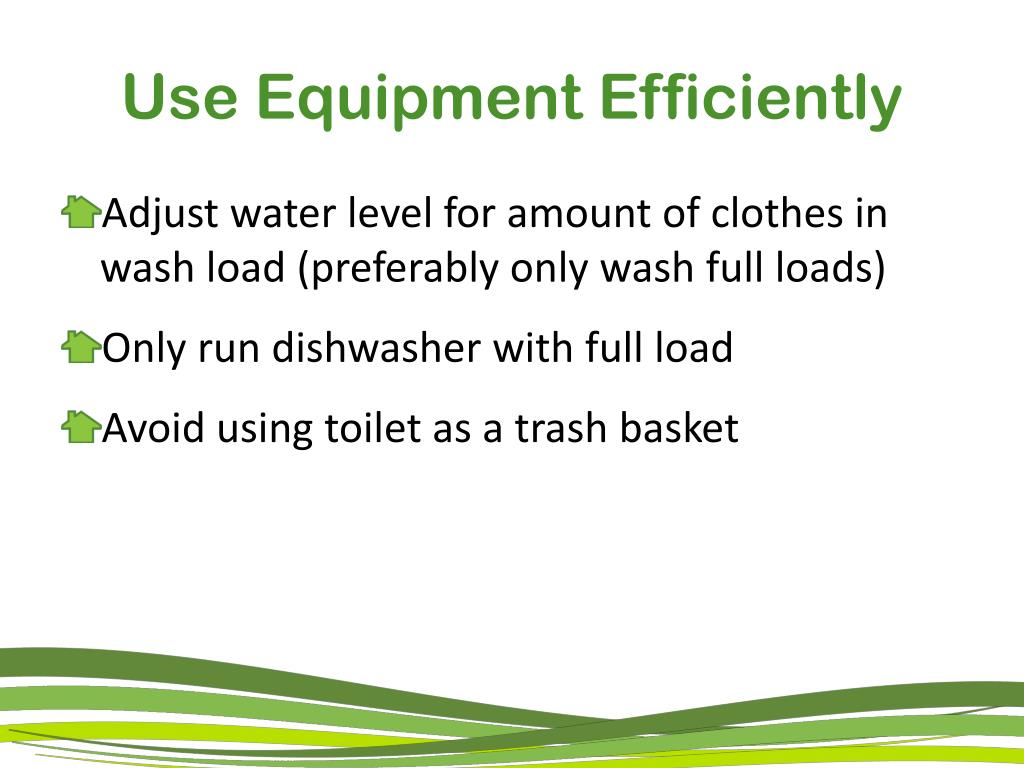 Use Equipment Efficiently

Adjust water level for amount of clothes in wash load (preferably only wash full loads)

Only run dishwasher with full load

Avoid using toilet as a trash basket